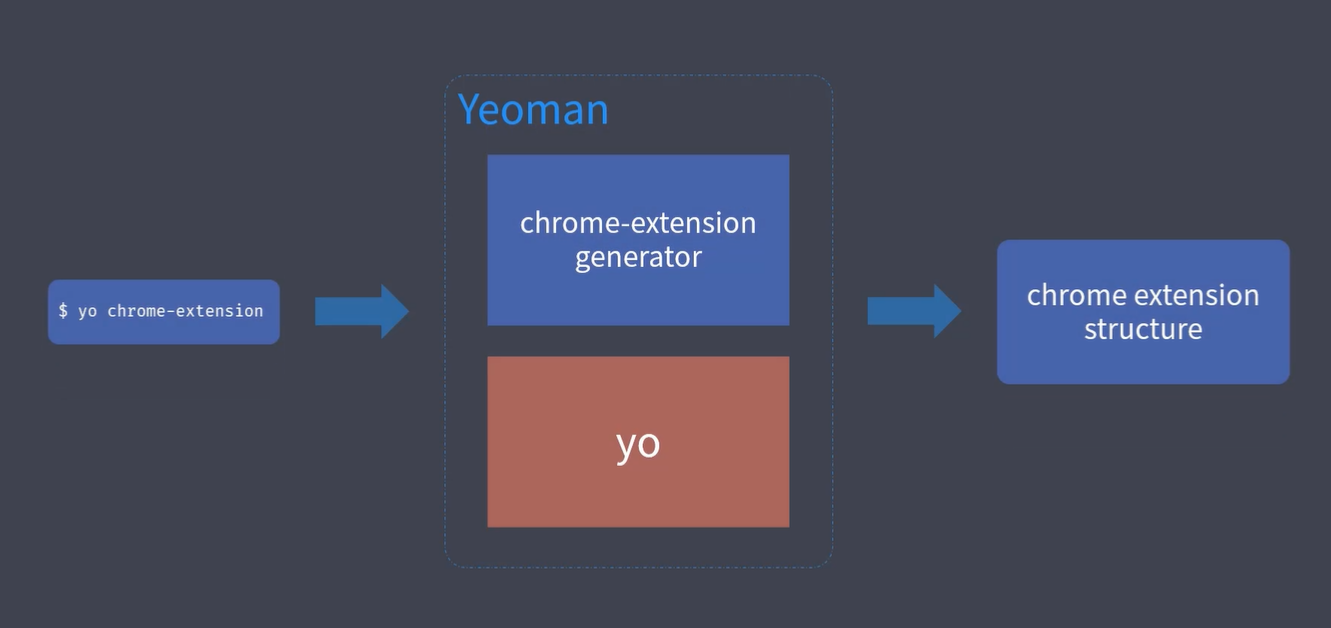 $ yo chrome-extension

Yeoman

chrome-extension generator

yo

chrome extension structure